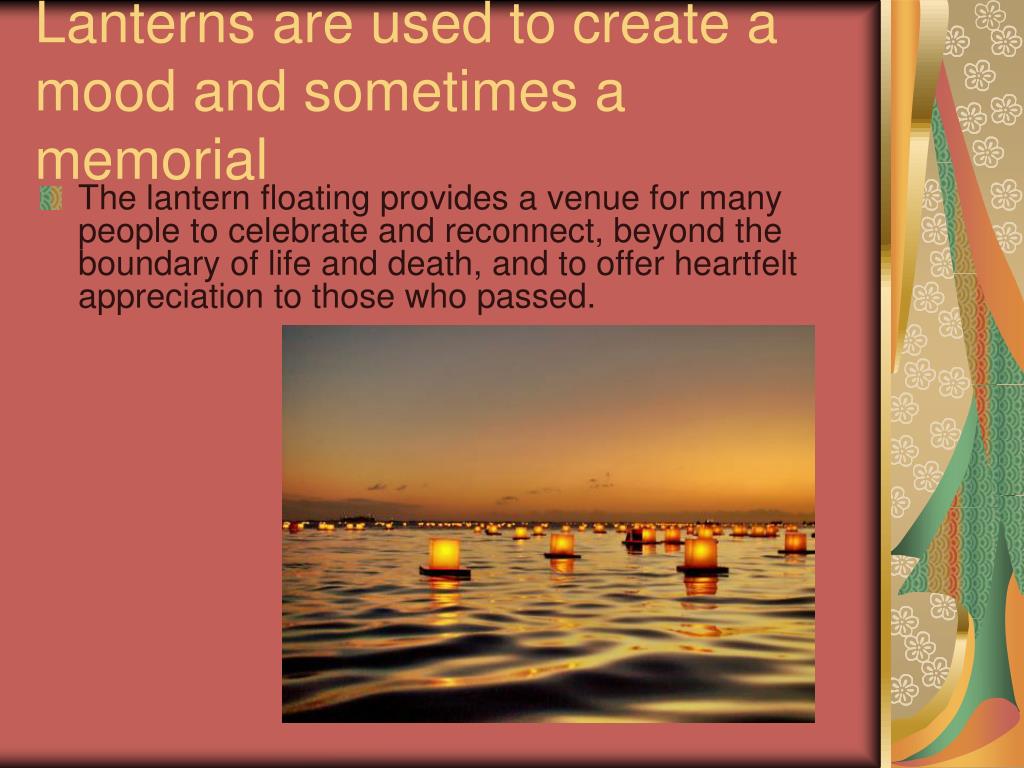 Lanterns are used to create a mood and sometimes a memorial

The lantern floating provides a venue for many people to celebrate and reconnect, beyond the boundary of life and death, and to offer heartfelt appreciation to those who passed.